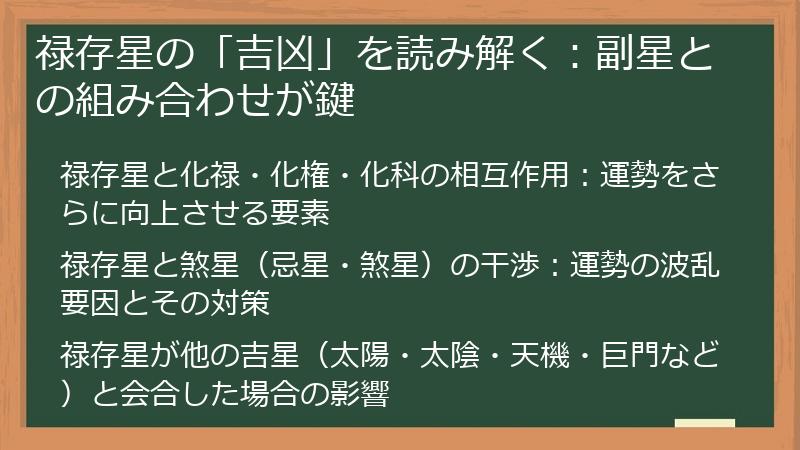 禄存星の「吉凶」を読み解く：副星との組み合わせが鍵

禄存星と化禄・化権・化科の相互作用：運勢をさらに向上させる要素

禄存星と煞星（忌星・煞星）の干渉：運勢の波乱要因とその対策

禄存星が他の吉星（太陽・太陰・天機・巨門など）と会合した場合の影響